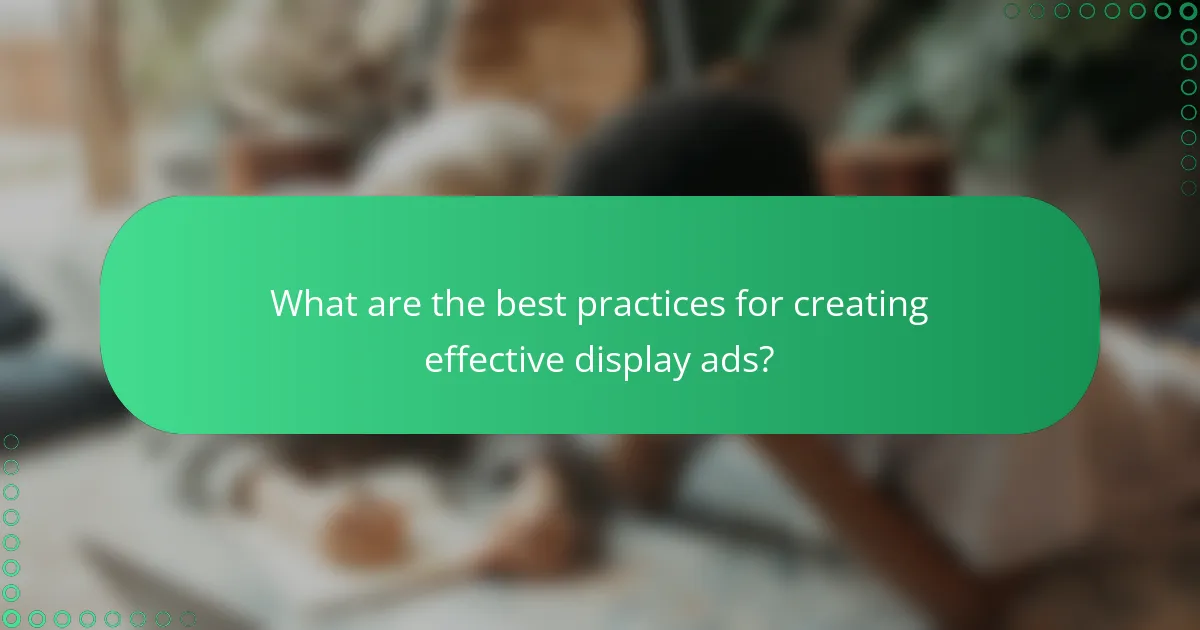 What are the best practices for creating effective display ads?